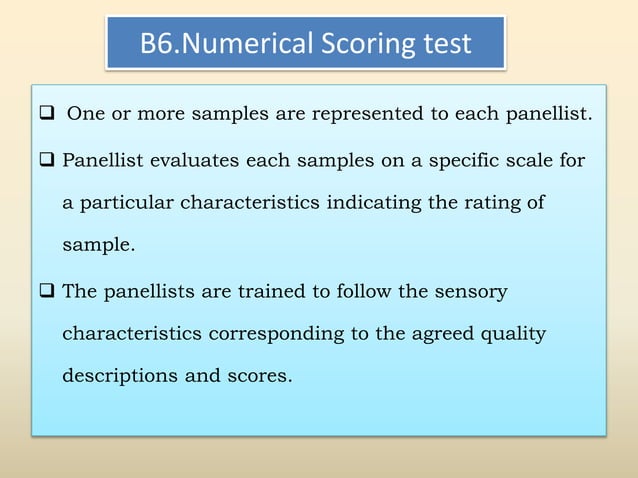 B6.Numerical Scoring test

❑ One or more samples are represented to each panellist.

❑ Panellist evaluates each samples on a specific scale for a particular characteristics indicating the rating of sample.

❑ The panellists are trained to follow the sensory characteristics corresponding to the agreed quality descriptions and scores.